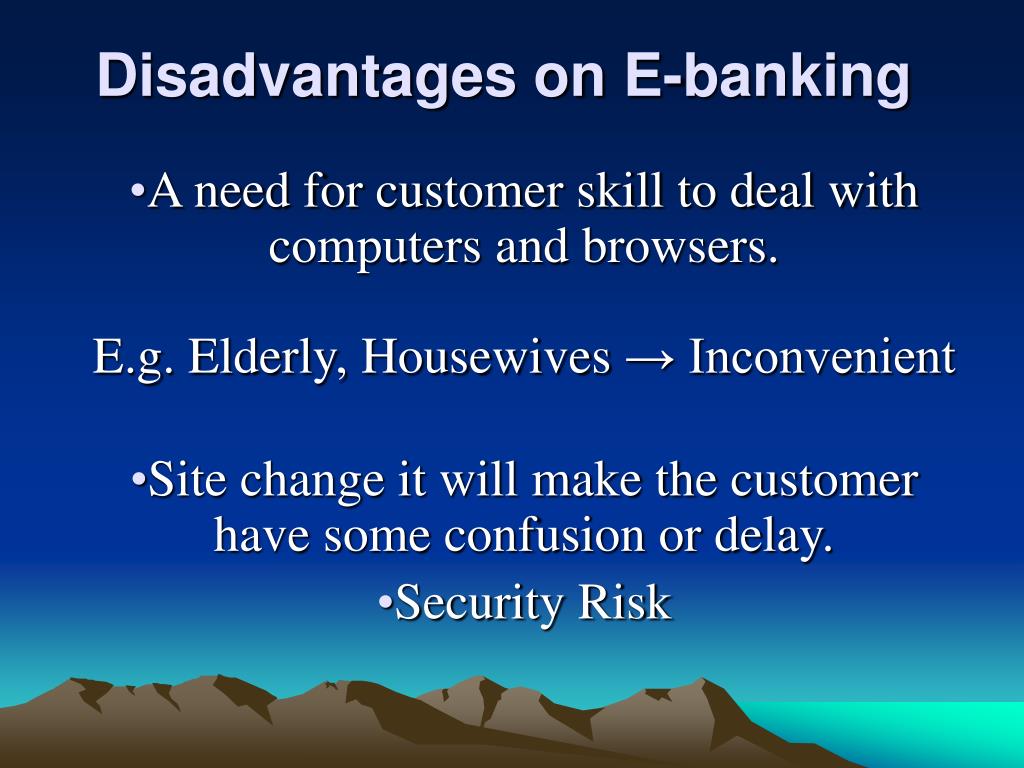 Disadvantages on E-banking

•A need for customer skill to deal with computers and browsers.

E.g. Elderly, Housewives → Inconvenient

•Site change it will make the customer have some confusion or delay.

•Security Risk